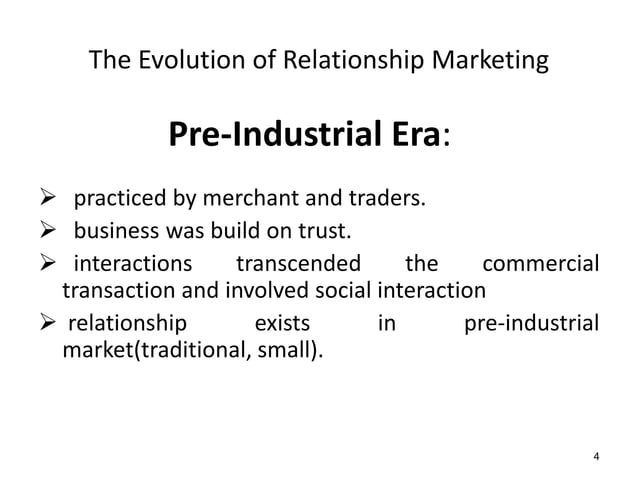 The Evolution of Relationship Marketing

Pre-Industrial Era:

➢ practiced by merchant and traders.
➢ business was build on trust.
➢ interactions transcended the commercial transaction and involved social interaction
➢ relationship exists in pre-industrial market(traditional, small).

4